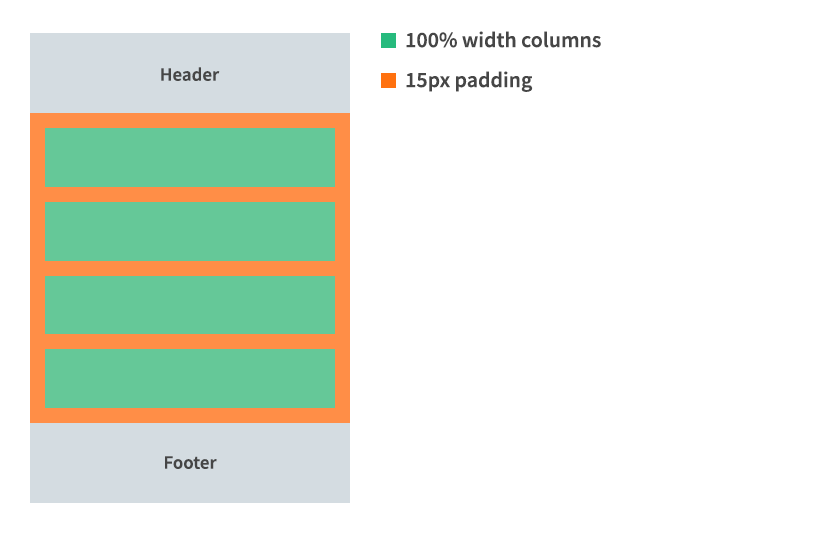 Header

Footer

100% width columns

15px padding